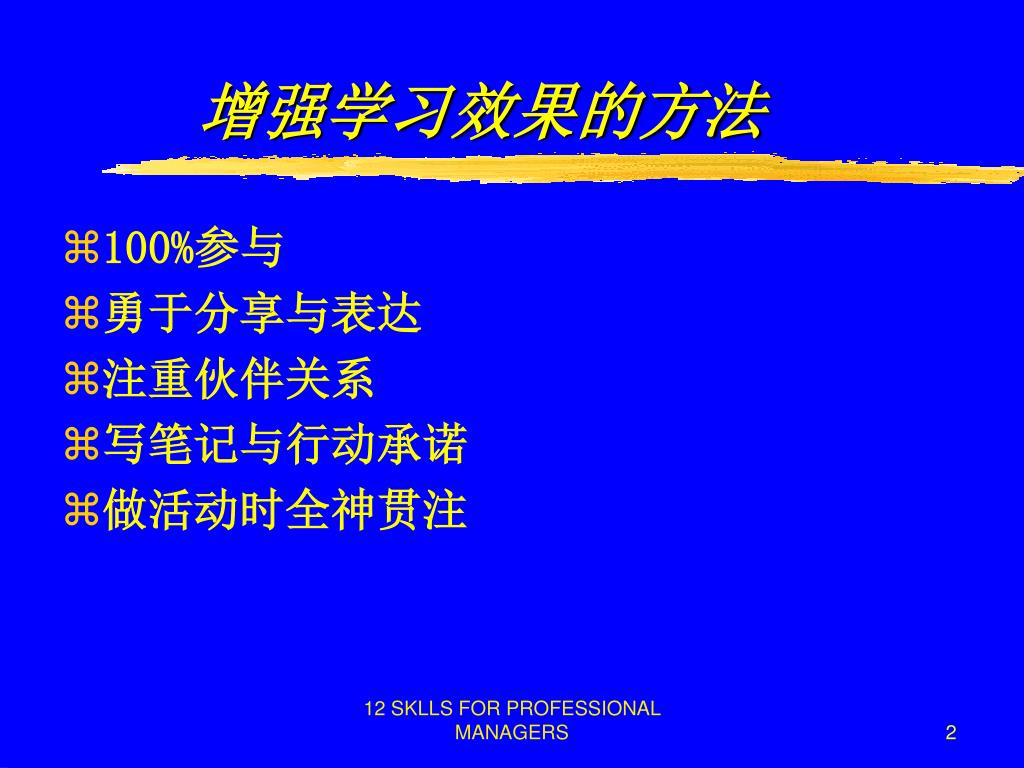 增强学习效果的方法

⌘100%参与
⌘勇于分享与表达
⌘注重伙伴关系
⌘写笔记与行动承诺
⌘做活动时全神贯注

12 SKLLS FOR PROFESSIONAL MANAGERS

2